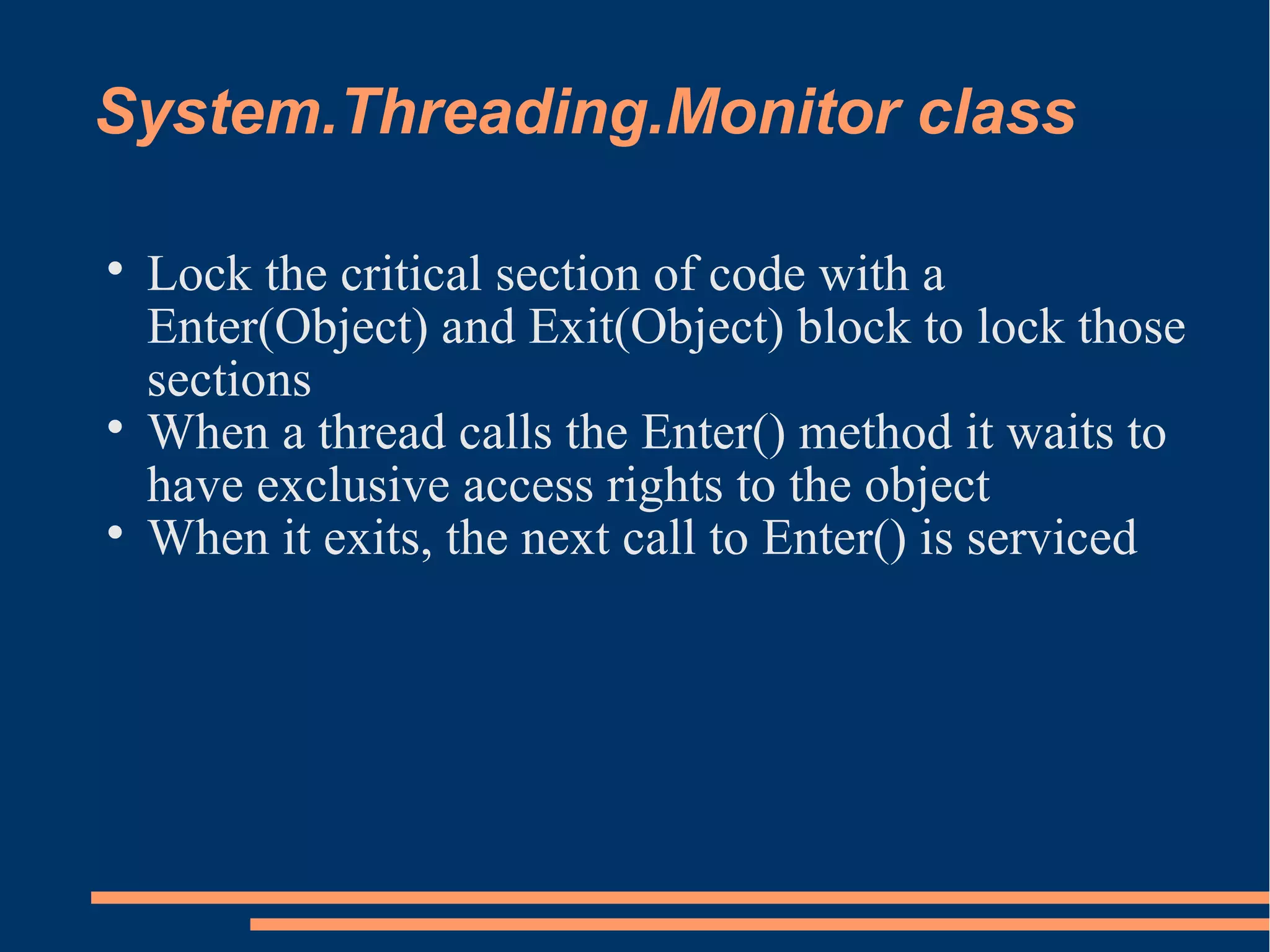 System.Threading.Monitor class

• Lock the critical section of code with a Enter(Object) and Exit(Object) block to lock those sections
• When a thread calls the Enter() method it waits to have exclusive access rights to the object
• When it exits, the next call to Enter() is serviced